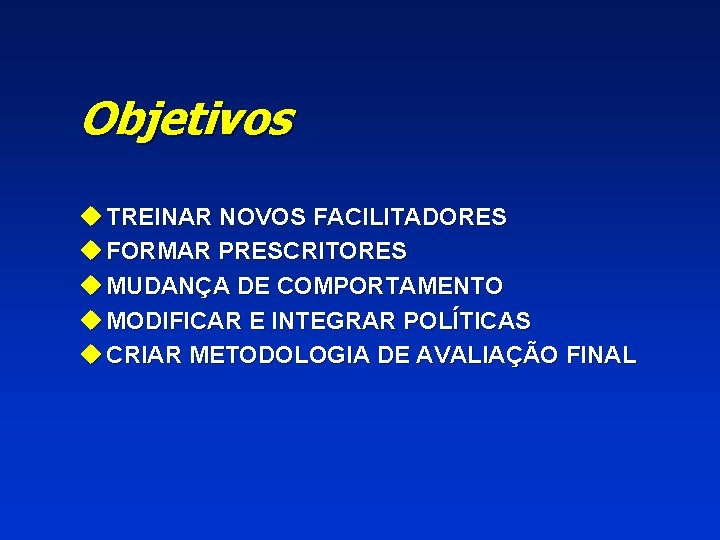 Objetivos

◆ TREINAR NOVOS FACILITADORES
◆ FORMAR PRESCRITORES
◆ MUDANÇA DE COMPORTAMENTO
◆ MODIFICAR E INTEGRAR POLÍTICAS
◆ CRIAR METODOLOGIA DE AVALIAÇÃO FINAL